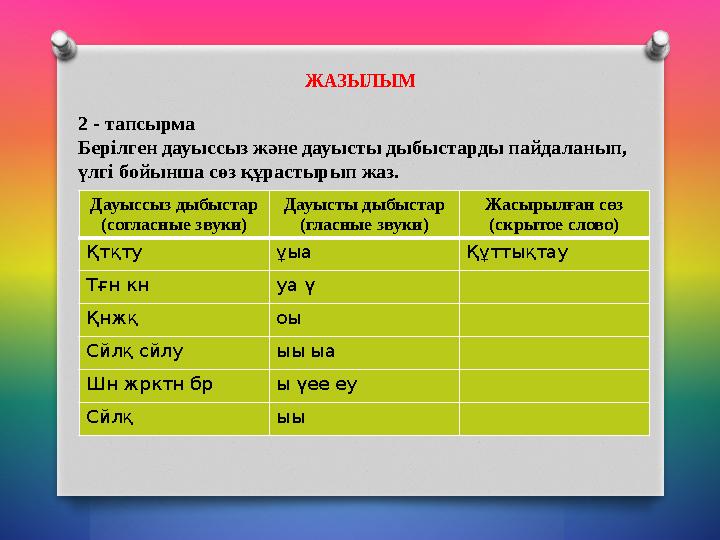 ЖАЗЫЛЫМ

2 - тапсырма
Берілген дауыссыз және дауысты дыбыстарды пайдаланып, үлгі бойынша сөз құрастырып жаз.

| Дауыссыз дыбыстар (согласные звуки) | Дауысты дыбыстар (гласные звуки) | Жасырылған сөз (скрытое слово) |
|---|---|---|
| Қтқту | ұыа | Құттықтау |
| Тғн кн | уа ү | |
| Қнжқ | оы | |
| Сйлқ сйлу | ыы ыа | |
| Шн жрктн бр | ы үее еу | |
| Сйлқ | ыы | |